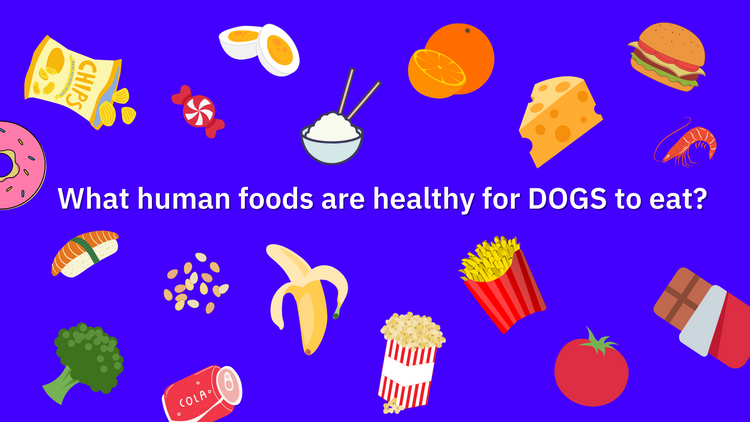 CHIPS

What human foods are healthy for DOGS to eat?

COLA